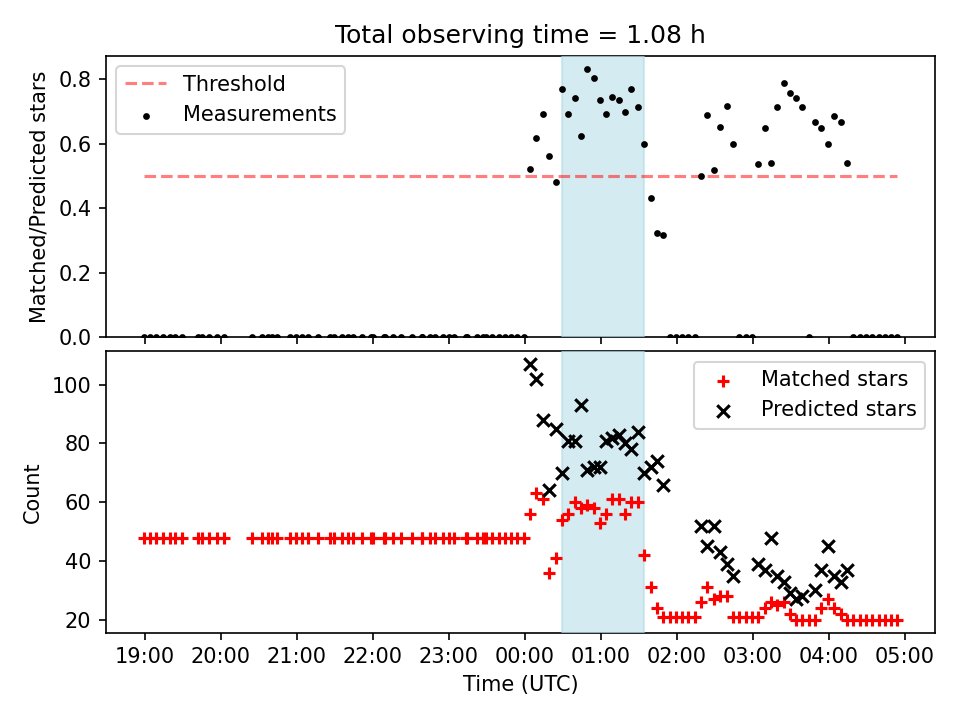 Total observing time = 1.08 h

Threshold
Measurements

Matched/Predicted stars

0.8
0.6
0.4
0.2
0.0

Matched stars
Predicted stars

Count

100
80
60
40
20

19:00 20:00 21:00 22:00 23:00 00:00 01:00 02:00 03:00 04:00 05:00

Time (UTC)